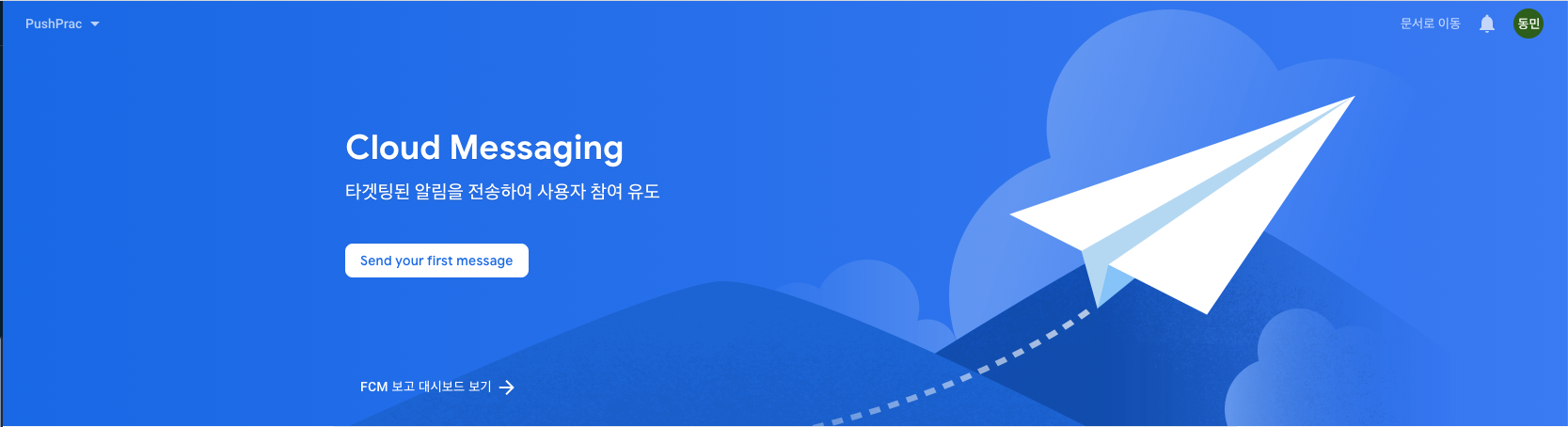 PushPrac

문서로 이동

동민

Cloud Messaging

타겟팅된 알림을 전송하여 사용자 참여 유도

Send your first message

FCM 보고 대시보드 보기